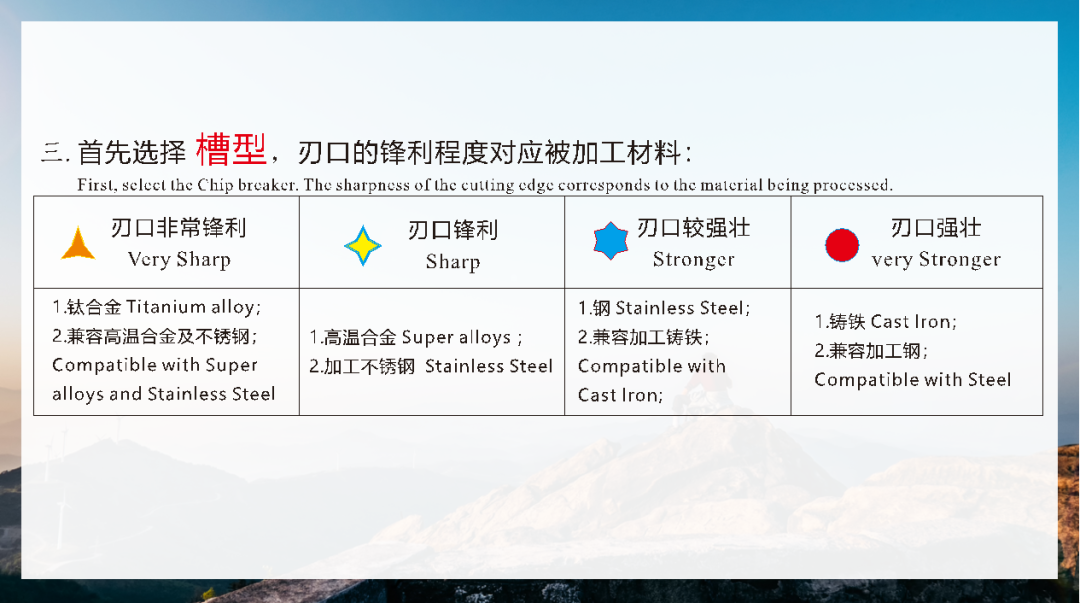 三. 首先选择 槽型，刃口的锋利程度对应被加工材料：
First, select the Chip breaker. The sharpness of the cutting edge corresponds to the material being processed.

| 刃口非常锋利 Very Sharp | 刃口锋利 Sharp | 刃口较强壮 Stronger | 刃口强壮 very Stronger |
|---|---|---|---|
| 1.钛合金 Titanium alloy; 2.兼容高温合金及不锈钢; Compatible with Super alloys and Stainless Steel | 1.高温合金 Super alloys ; 2.加工不锈钢 Stainless Steel | 1.钢 Stainless Steel; 2.兼容加工铸铁; Compatible with Cast Iron; | 1.铸铁 Cast Iron; 2.兼容加工钢; Compatible with Steel |